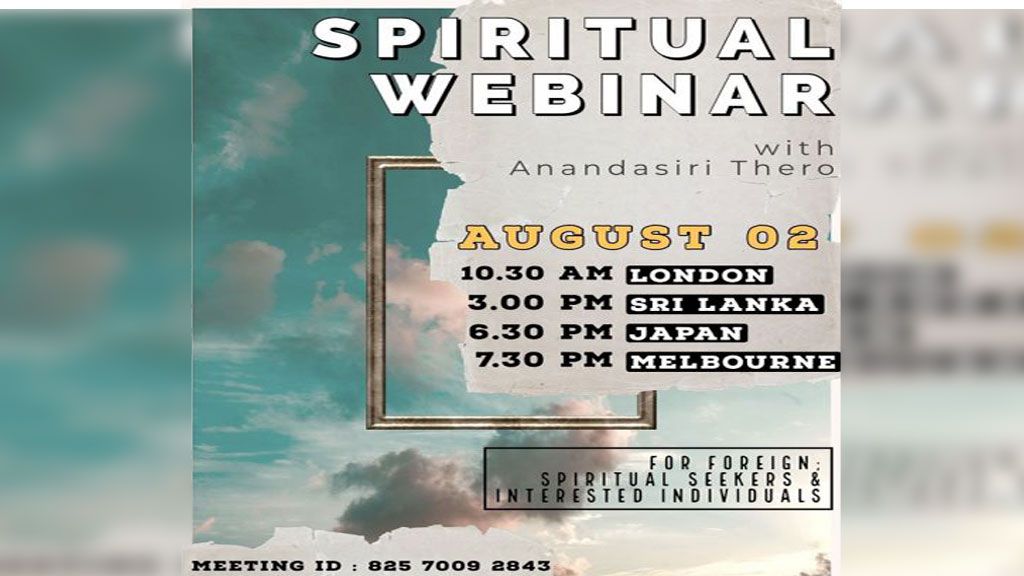 SPIRITUAL WEBINAR

with
Anandasiri Thero

AUGUST 02

10.30 AM LONDON
3.00 PM SRI LANKA
6.30 PM JAPAN
7.30 PM MELBOURNE

FOR FOREIGN:
SPIRITUAL SEEKERS &
INTERESTED INDIVIDUALS

MEETING ID : 825 7009 2843